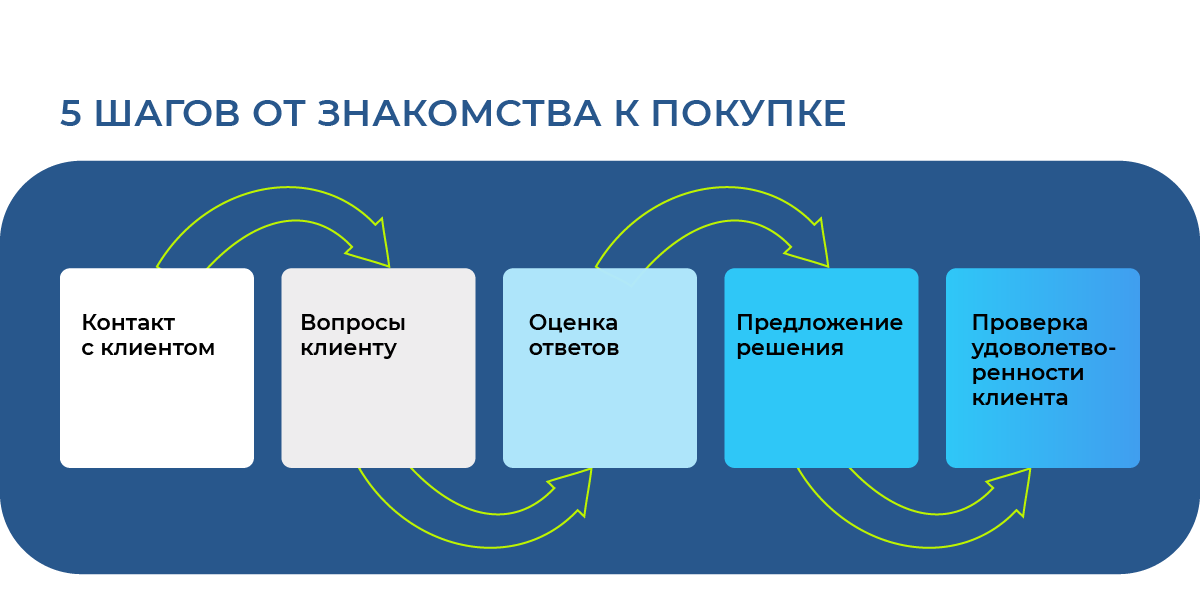 5 ШАГОВ ОТ ЗНАКОМСТВА К ПОКУПКЕ

Контакт с клиентом

Вопросы клиенту

Оценка ответов

Предложение решения

Проверка удовлетворенности клиента